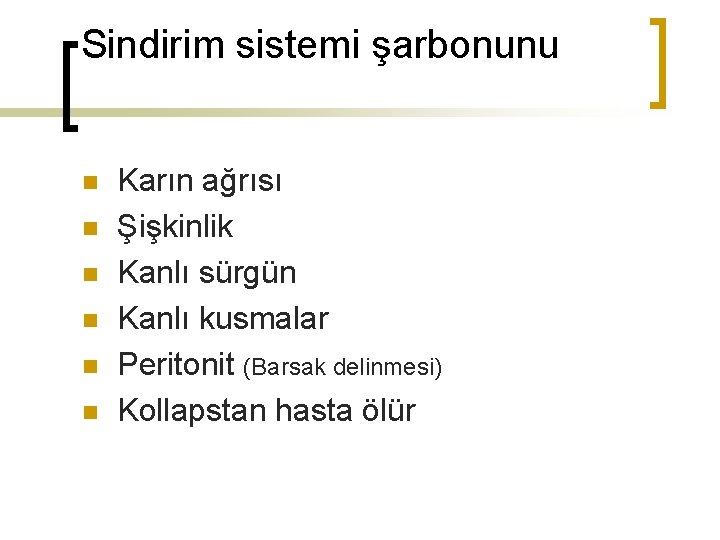 Sindirim sistemi şarbonunu

- Karın ağrısı
- Şişkinlik
- Kanlı sürgün
- Kanlı kusmalar
- Peritonit (Barsak delinmesi)
- Kollapstan hasta ölür